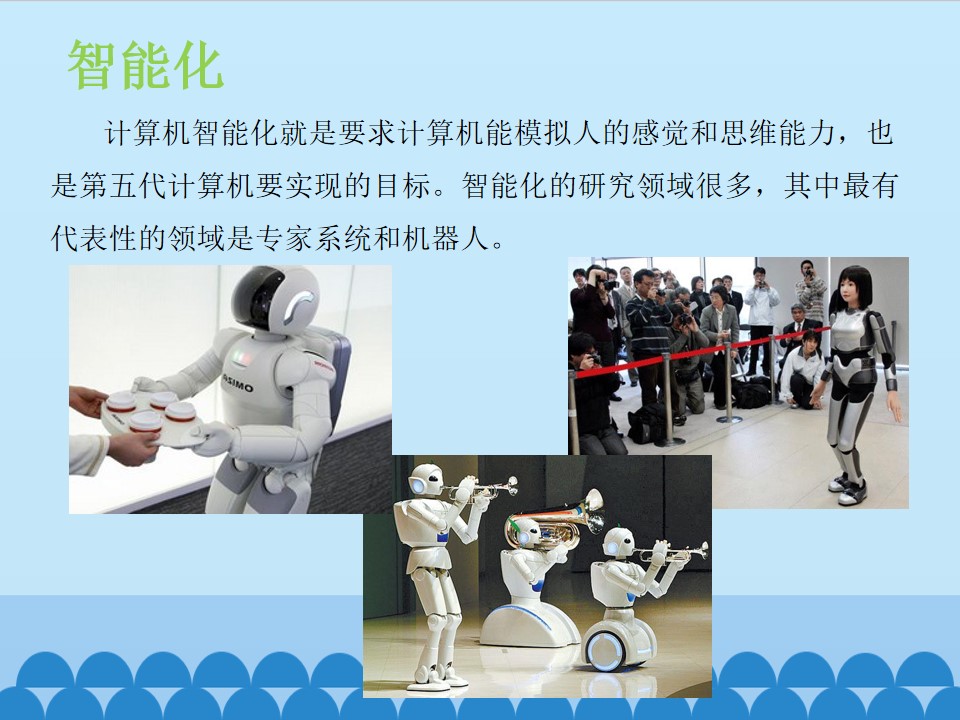 智能化

计算机智能化就是要求计算机能模拟人的感觉和思维能力，也是第五代计算机要实现的目标。智能化的研究领域很多，其中最有代表性的领域是专家系统和机器人。